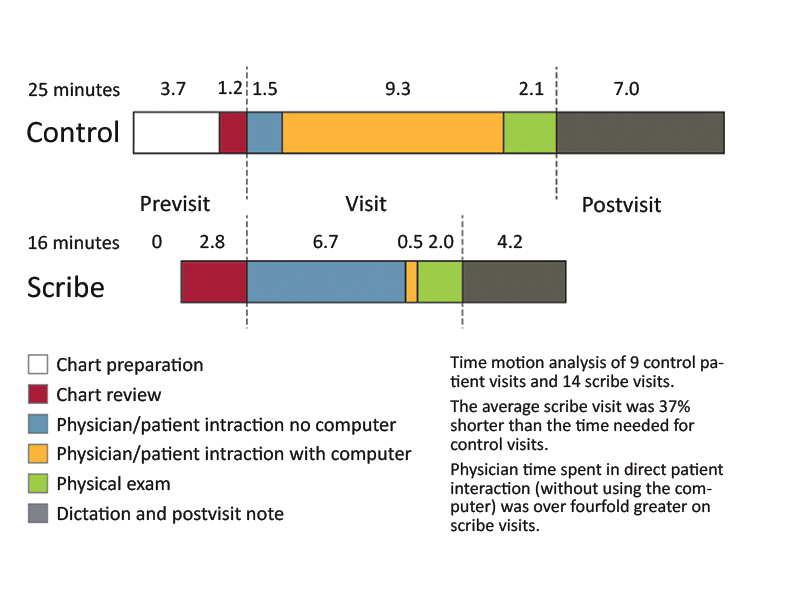 25 minutes 3.7 1.2 1.5 9.3 2.1 7.0

Control

Previsit Visit Postvisit

16 minutes 0 2.8 6.7 0.5 2.0 4.2

Scribe

Chart preparation
Chart review
Physician/patient intraction no computer
Physician/patient intraction with computer
Physical exam
Dictation and postvisit note

Time motion analysis of 9 control patient visits and 14 scribe visits.

The average scribe visit was 37% shorter than the time needed for control visits.

Physician time spent in direct patient interaction (without using the computer) was over fourfold greater on scribe visits.